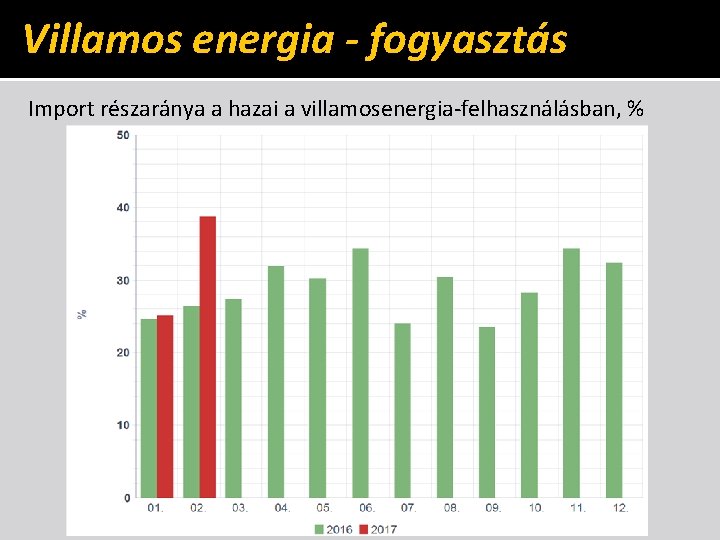 Villamos energia - fogyasztás

Import részaránya a hazai a villamosenergia-felhasználásban, %

50
40
30
20
10
0
%

01. 02. 03. 04. 05. 06. 07. 08. 09. 10. 11. 12.

2016 2017